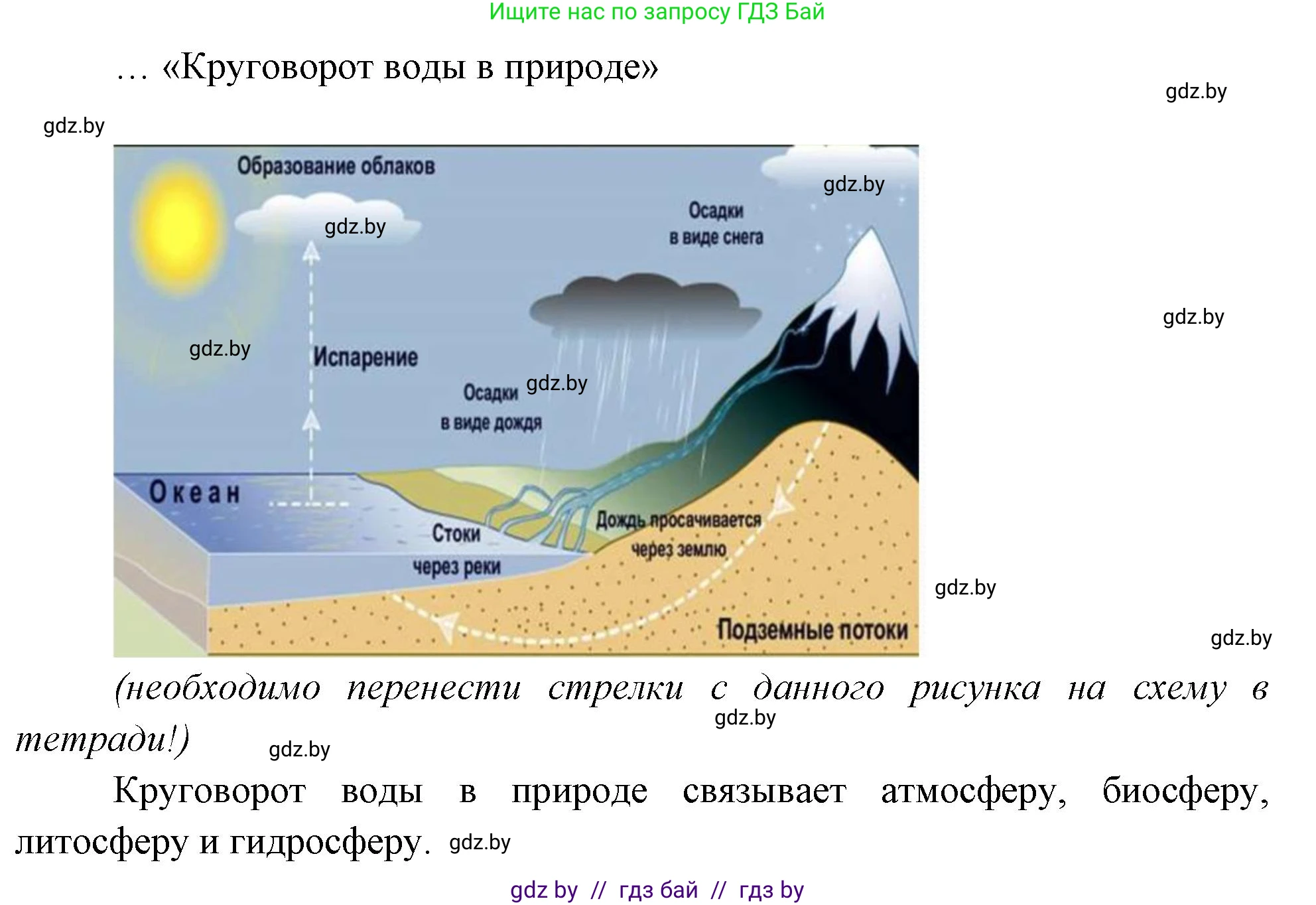 Ищите нас по запросу ГДЗ Бай

… «Круговорот воды в природе»

gdz.by

gdz.by

Образование облаков

gdz.by

gdz.by

Осадки в виде снега

gdz.by

gdz.by

Испарение

Осадки в виде дождя

gdz.by

Океан

Стоки через реки

Дождь просачивается через землю

gdz.by

Подземные потоки

gdz.by

(необходимо перенести стрелки с данного рисунка на схему в тетради!)

gdz.by

gdz.by

Круговорот воды в природе связывает атмосферу, биосферу, литосферу и гидросферу.

gdz.by

gdz by // гдз бай // гдз by